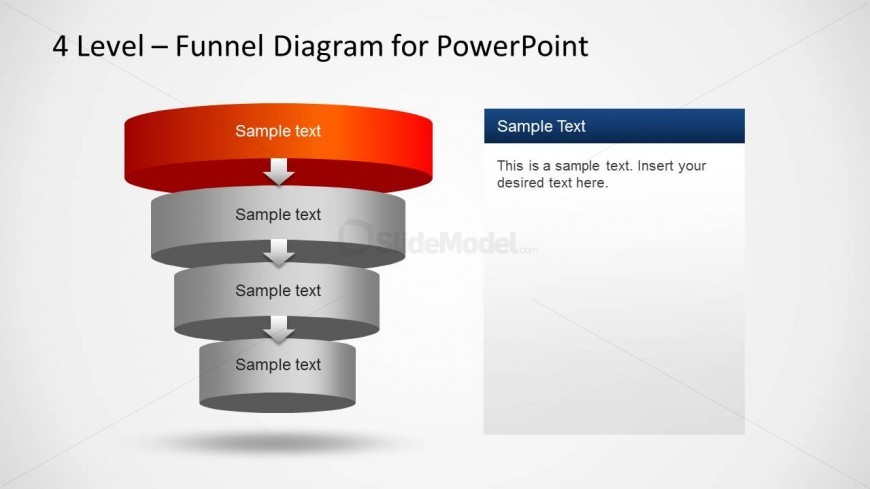 4 Level – Funnel Diagram for PowerPoint

Sample text

Sample text

Sample text

Sample text

SlideModel.com

Sample Text

This is a sample text. Insert your desired text here.